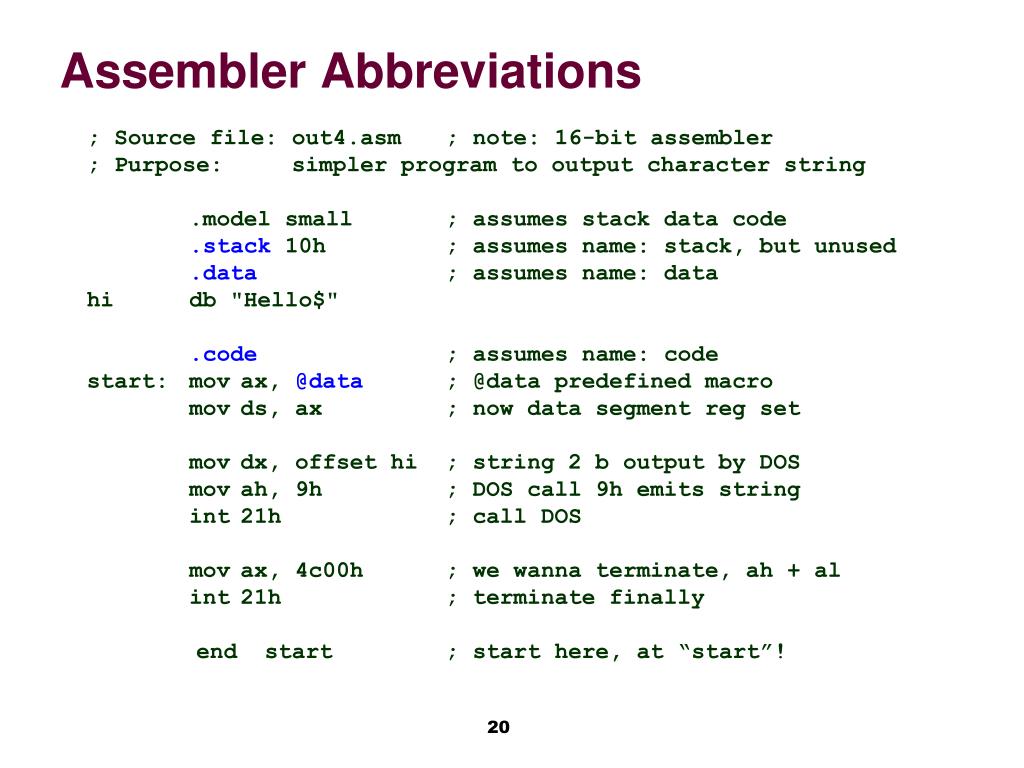 Assembler Abbreviations

; Source file: out4.asm ; note: 16-bit assembler
; Purpose: simpler program to output character string

.model small ; assumes stack data code
.stack 10h ; assumes name: stack, but unused
.data ; assumes name: data
hi db "Hello$"

.code ; assumes name: code
start: mov ax, @data ; @data predefined macro
mov ds, ax ; now data segment reg set

mov dx, offset hi ; string 2 b output by DOS
mov ah, 9h ; DOS call 9h emits string
int 21h ; call DOS

mov ax, 4c00h ; we wanna terminate, ah + al
int 21h ; terminate finally

end start ; start here, at “start”!

20